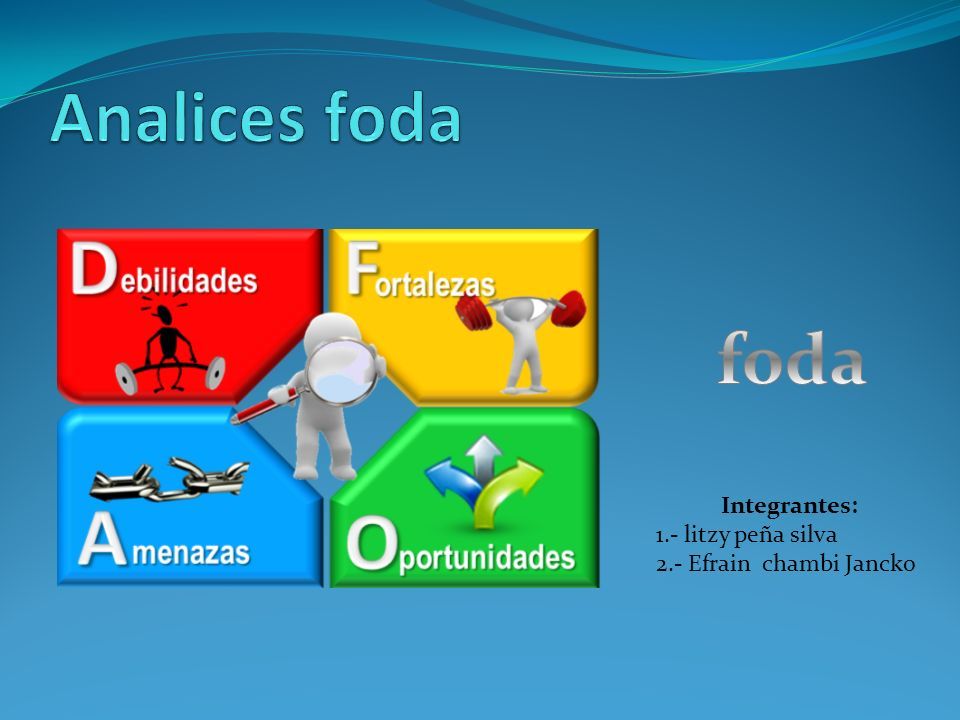 Analices foda

Debilidades
Fortalezas
Amenazas
Oportunidades

foda

Integrantes:
1.- litzy peña silva
2.- Efrain chambi Jancko